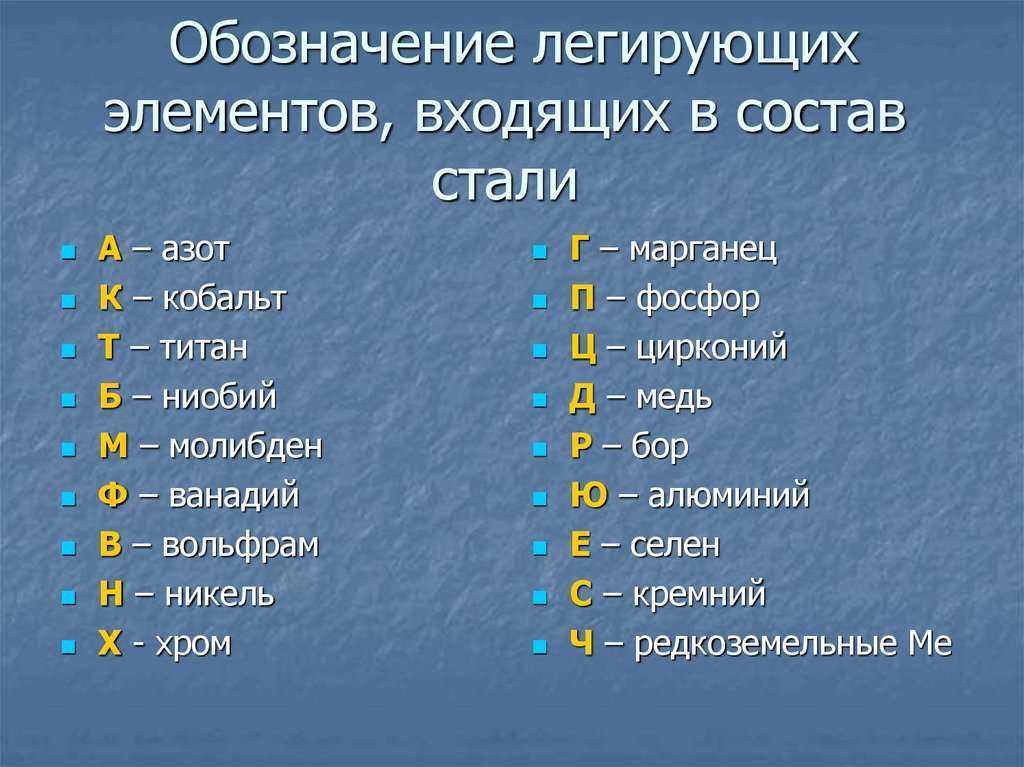 Обозначение легирующих элементов, входящих в состав стали

А – азот
К – кобальт
Т – титан
Б – ниобий
М – молибден
Ф – ванадий
В – вольфрам
Н – никель
Х - хром

Г – марганец
П – фосфор
Ц – цирконий
Д – медь
Р – бор
Ю – алюминий
Е – селен
С – кремний
Ч – редкоземельные Ме